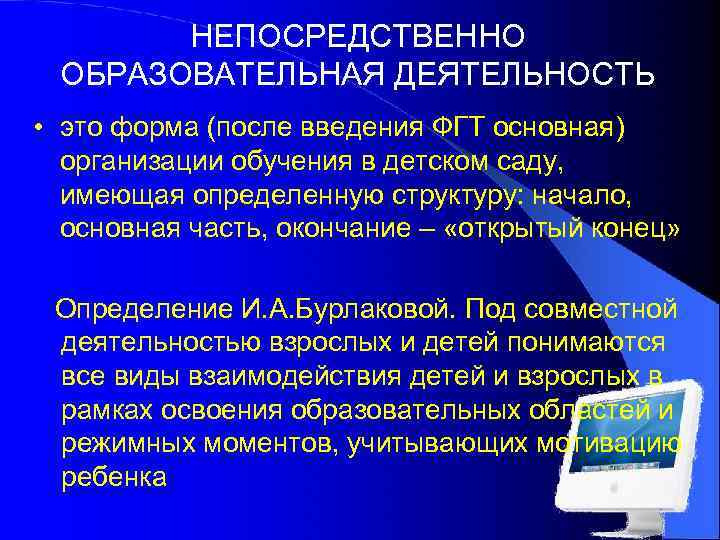 НЕПОСРЕДСТВЕННО ОБРАЗОВАТЕЛЬНАЯ ДЕЯТЕЛЬНОСТЬ

• это форма (после введения ФГТ основная) организации обучения в детском саду, имеющая определенную структуру: начало, основная часть, окончание – «открытый конец»

Определение И.А.Бурлаковой. Под совместной деятельностью взрослых и детей понимаются все виды взаимодействия детей и взрослых в рамках освоения образовательных областей и режимных моментов, учитывающих мотивацию ребенка